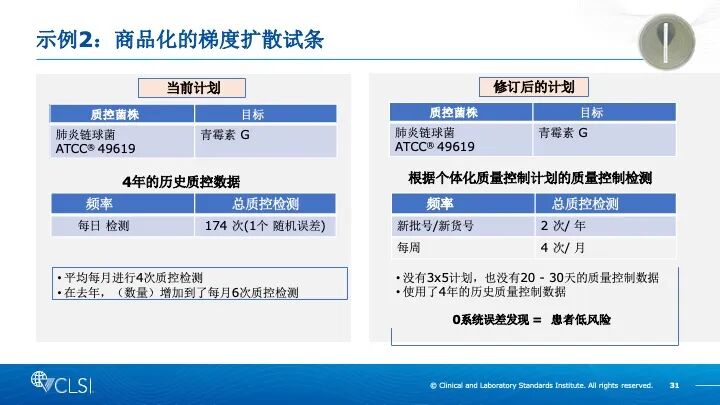 示例2：商品化的梯度扩散试条

当前计划

| 质控菌株 | 目标 |
|---|---|
| 肺炎链球菌 ATCC® 49619 | 青霉素 G |

4年的历史质控数据

| 频率 | 总质控检测 |
|---|---|
| 每日 检测 | 174 次(1个 随机误差) |

• 平均每月进行4次质控检测
• 在去年，（数量）增加到了每月6次质控检测

修订后的计划

| 质控菌株 | 目标 |
|---|---|
| 肺炎链球菌 ATCC® 49619 | 青霉素 G |

根据个体化质量控制计划的质量控制检测

| 频率 | 总质控检测 |
|---|---|
| 新批号/新货号 | 2 次/ 年 |
| 每周 | 4 次/ 月 |

• 没有3x5计划，也没有20 - 30天的质量控制数据
• 使用了4年的历史质量控制数据

0系统误差发现 = 患者低风险

CLSI

© Clinical and Laboratory Standards Institute. All rights reserved. 31